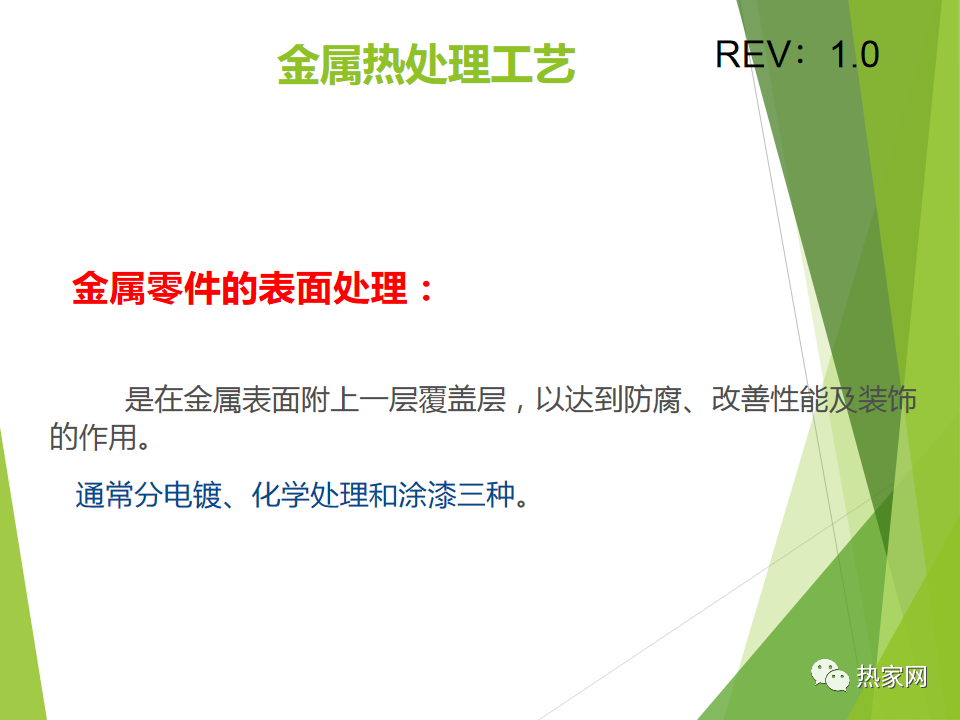 金属热处理工艺

REV：1.0

金属零件的表面处理：

是在金属表面附上一层覆盖层，以达到防腐、改善性能及装饰的作用。

通常分电镀、化学处理和涂漆三种。

热家网